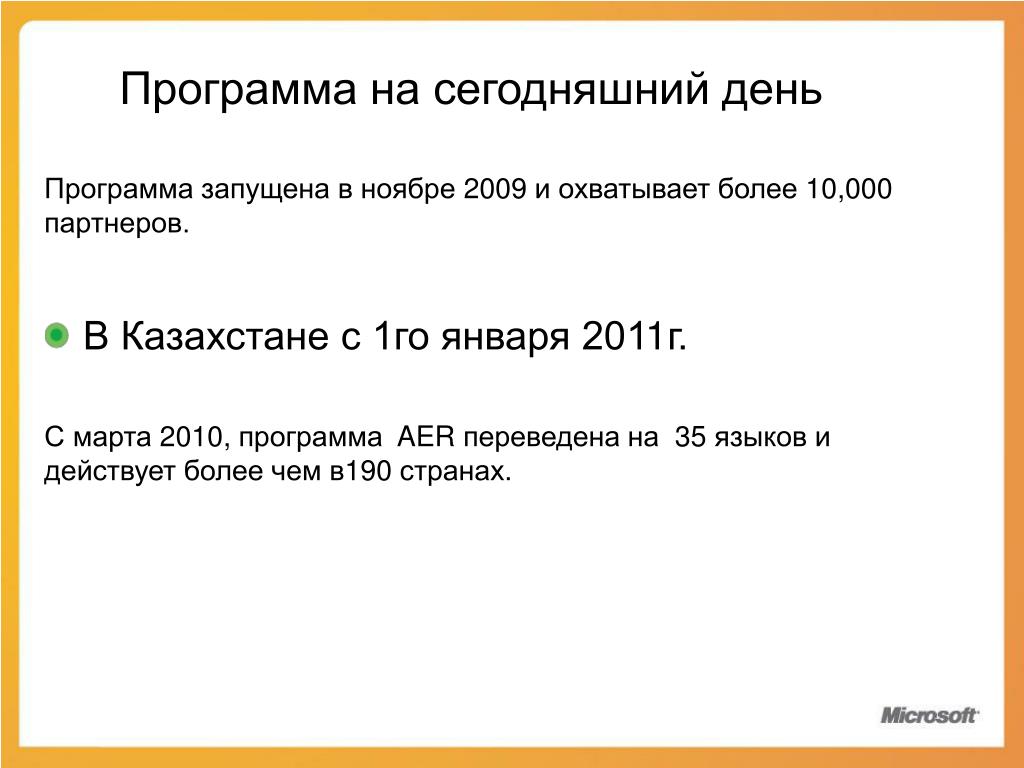 Программа на сегодняшний день

Программа запущена в ноябре 2009 и охватывает более 10,000 партнеров.

В Казахстане с 1го января 2011г.

С марта 2010, программа AER переведена на 35 языков и действует более чем в190 странах.

Microsoft